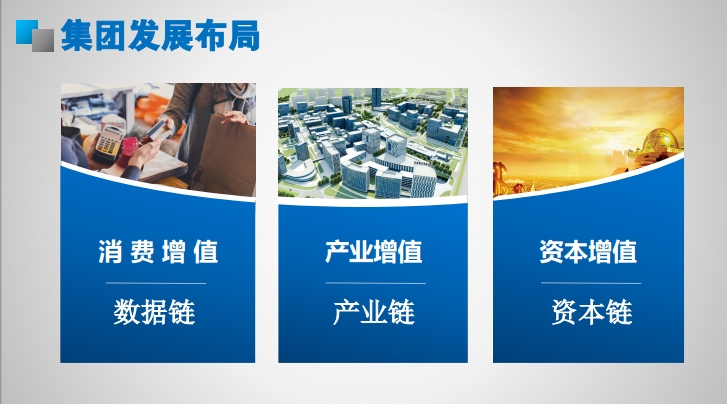 集团发展布局

消费增值

数据链

产业增值

产业链

资本增值

资本链